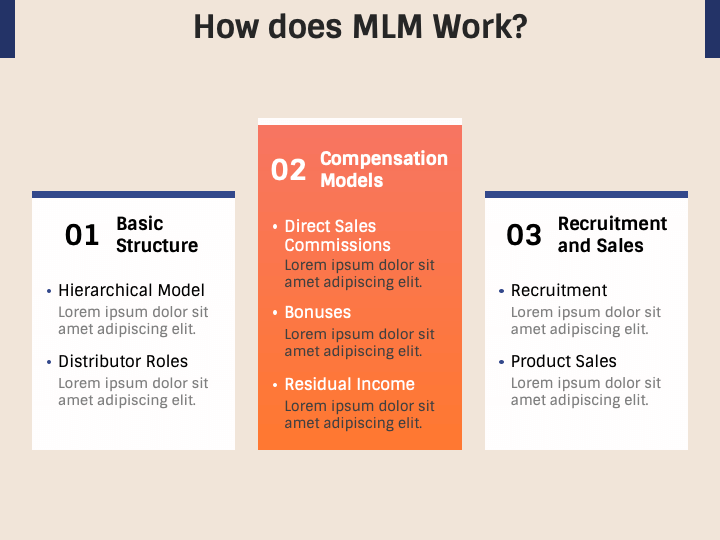 How does MLM Work?

01 Basic Structure

• Hierarchical Model
Lorem ipsum dolor sit amet adipiscing elit.

• Distributor Roles
Lorem ipsum dolor sit amet adipiscing elit.

02 Compensation Models

• Direct Sales Commissions
Lorem ipsum dolor sit amet adipiscing elit.

• Bonuses
Lorem ipsum dolor sit amet adipiscing elit.

• Residual Income
Lorem ipsum dolor sit amet adipiscing elit.

03 Recruitment and Sales

• Recruitment
Lorem ipsum dolor sit amet adipiscing elit.

• Product Sales
Lorem ipsum dolor sit amet adipiscing elit.